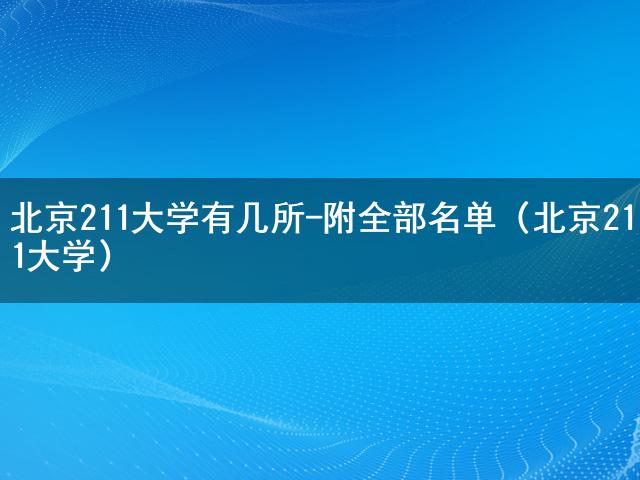 北京211大学有几所-附全部名单（北京211大学）